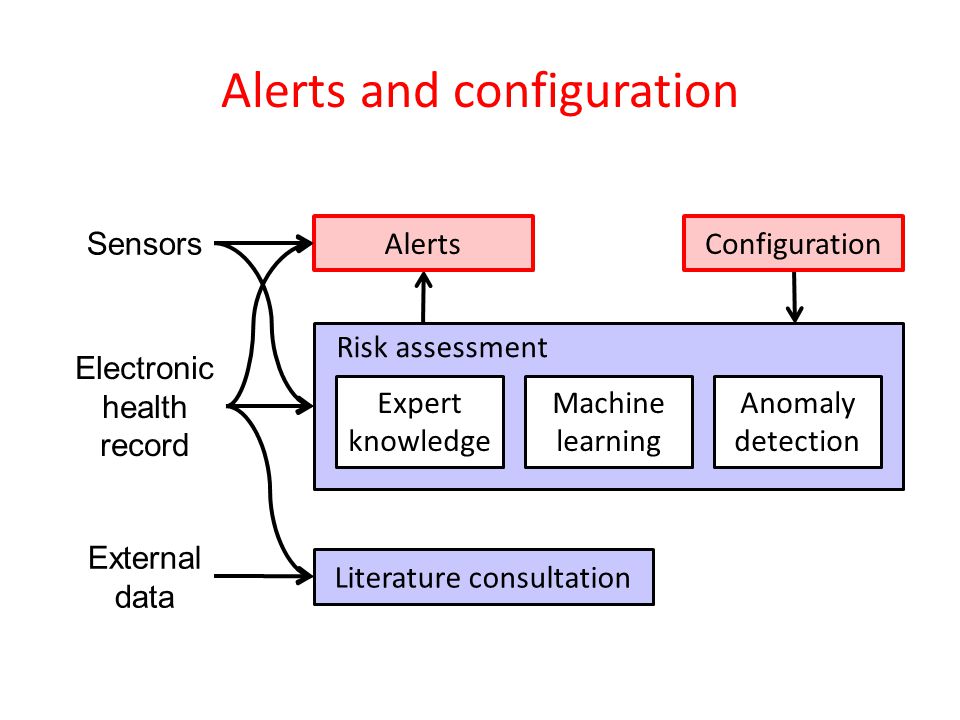 Alerts and configuration

Sensors

Electronic health record

External data

Alerts

Configuration

Risk assessment

Expert knowledge

Machine learning

Anomaly detection

Literature consultation